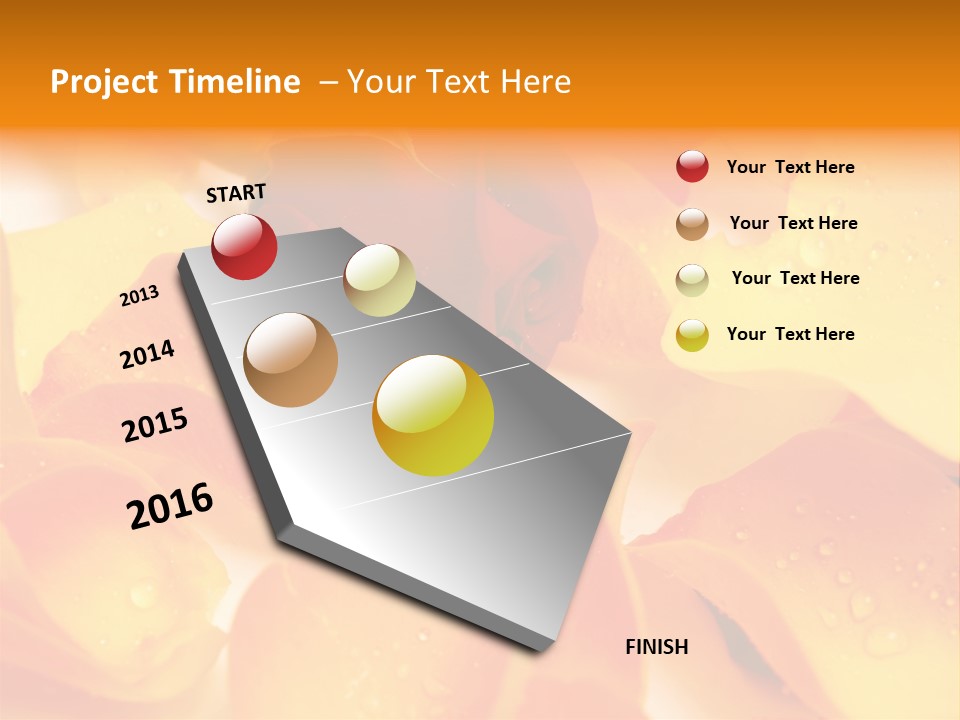 Project Timeline – Your Text Here

START

2013

2014

2015

2016

FINISH

Your Text Here

Your Text Here

Your Text Here

Your Text Here